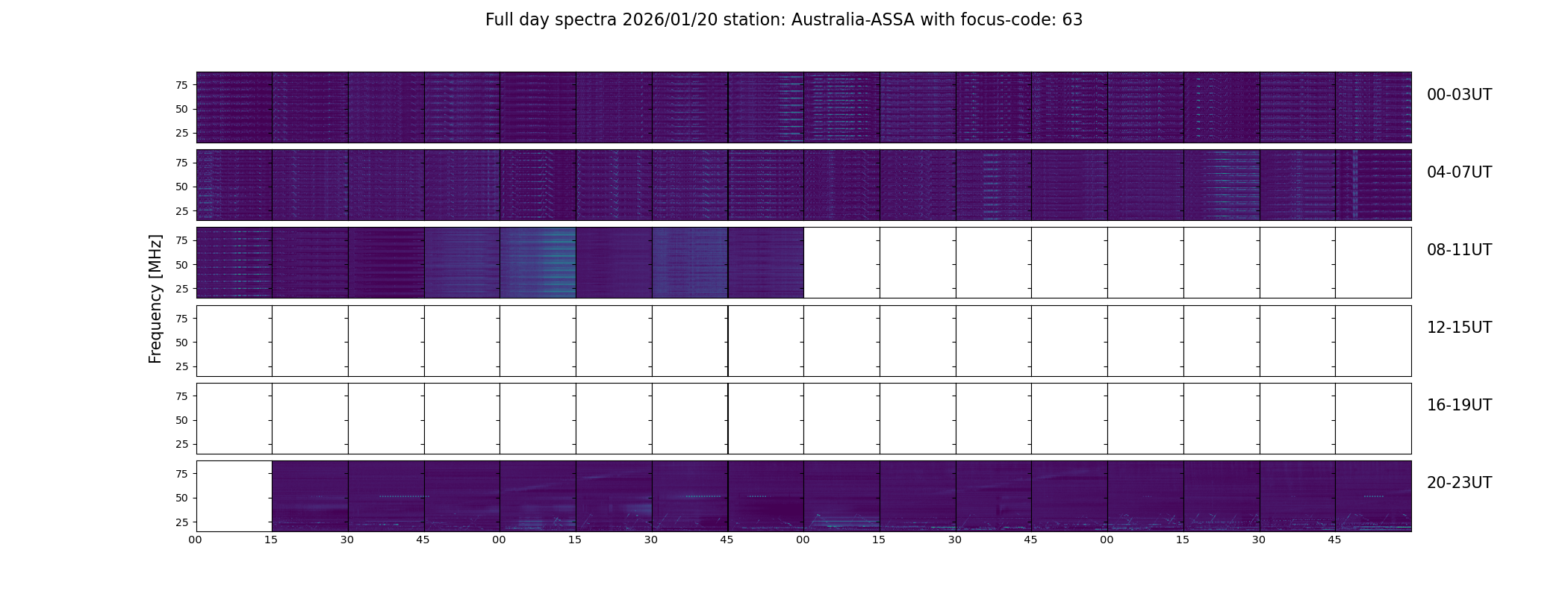 Full day spectra 2026/01/20 station: Australia-ASSA with focus-code: 63

Frequency [MHz]

75
50
25
00-03UT

75
50
25
04-07UT

75
50
25
08-11UT

75
50
25
12-15UT

75
50
25
16-19UT

75
50
25
20-23UT

00 15 30 45 00 15 30 45 00 15 30 45 00 15 30 45